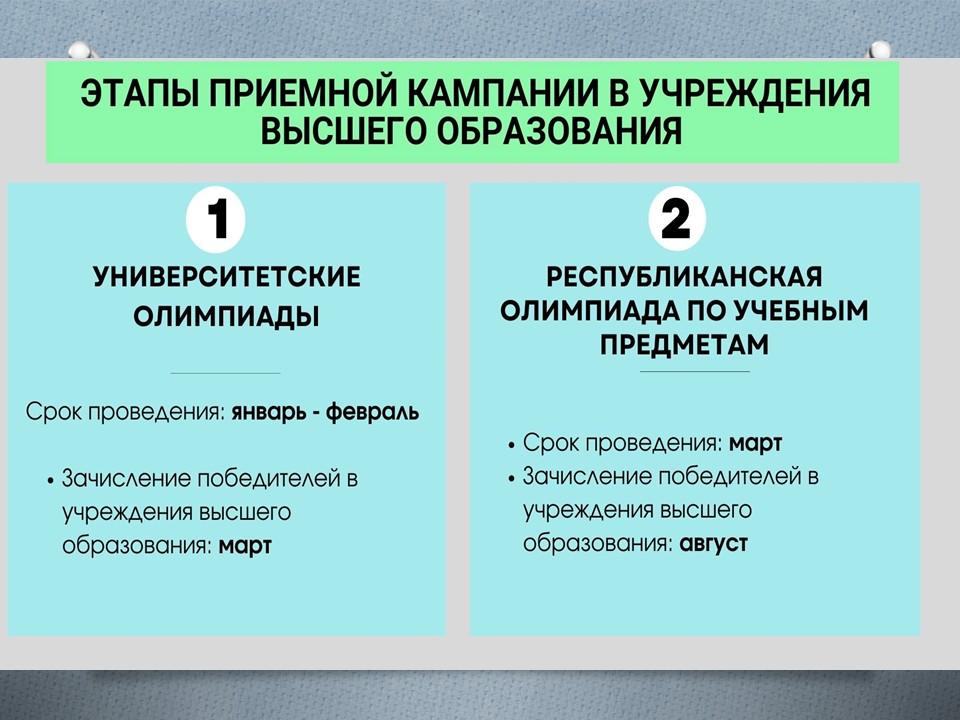 ЭТАПЫ ПРИЕМНОЙ КАМПАНИИ В УЧРЕЖДЕНИЯ ВЫСШЕГО ОБРАЗОВАНИЯ

1

УНИВЕРСИТЕТСКИЕ ОЛИМПИАДЫ

Срок проведения: январь - февраль

• Зачисление победителей в учреждения высшего образования: март

2

РЕСПУБЛИКАНСКАЯ ОЛИМПИАДА ПО УЧЕБНЫМ ПРЕДМЕТАМ

• Срок проведения: март
• Зачисление победителей в учреждения высшего образования: август